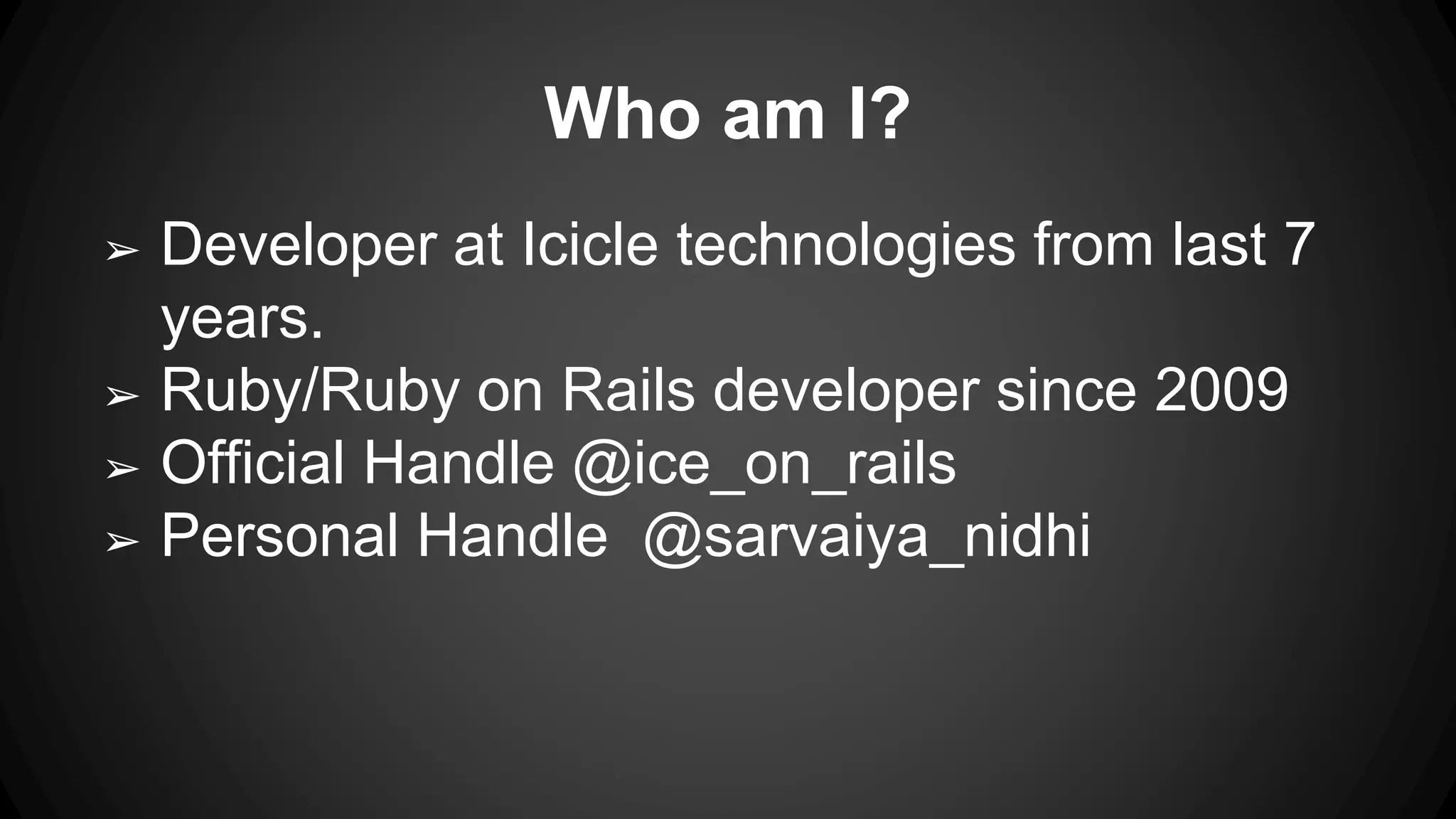 Who am I?

➢ Developer at Icicle technologies from last 7 years.
➢ Ruby/Ruby on Rails developer since 2009
➢ Official Handle @ice_on_rails
➢ Personal Handle @sarvaiya_nidhi